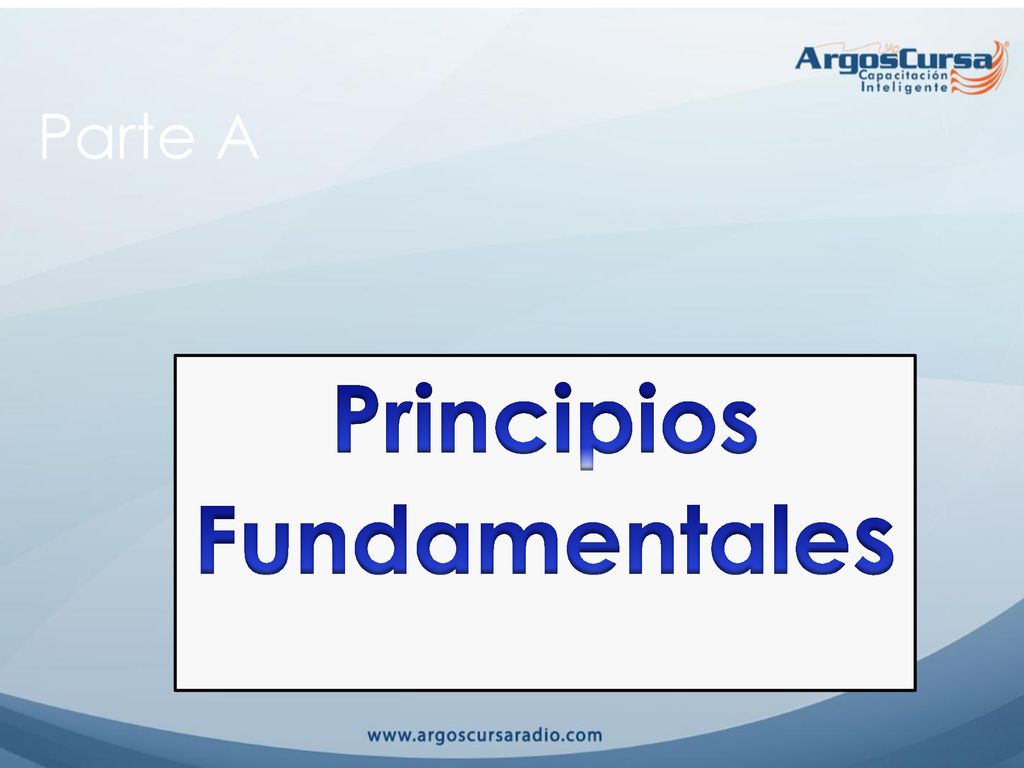 ArgosCursa
Capacitación
Inteligente

Parte A

Principios
Fundamentales

www.argoscursaradio.com